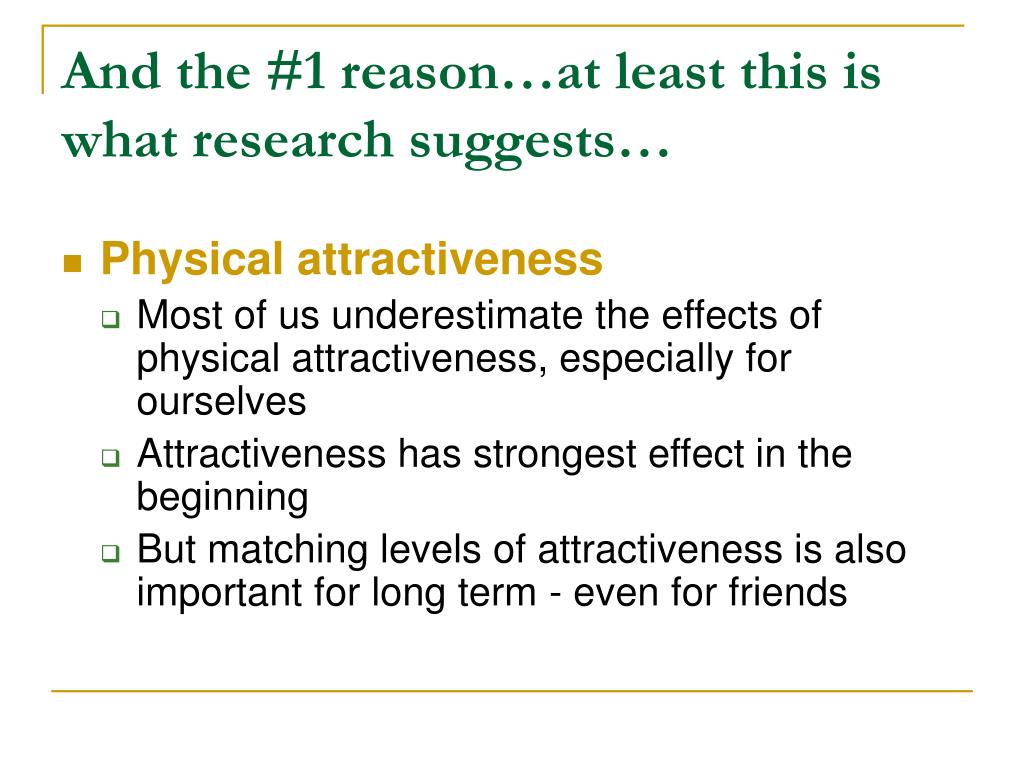 And the #1 reason…at least this is what research suggests…

Physical attractiveness

Most of us underestimate the effects of physical attractiveness, especially for ourselves

Attractiveness has strongest effect in the beginning

But matching levels of attractiveness is also important for long term - even for friends